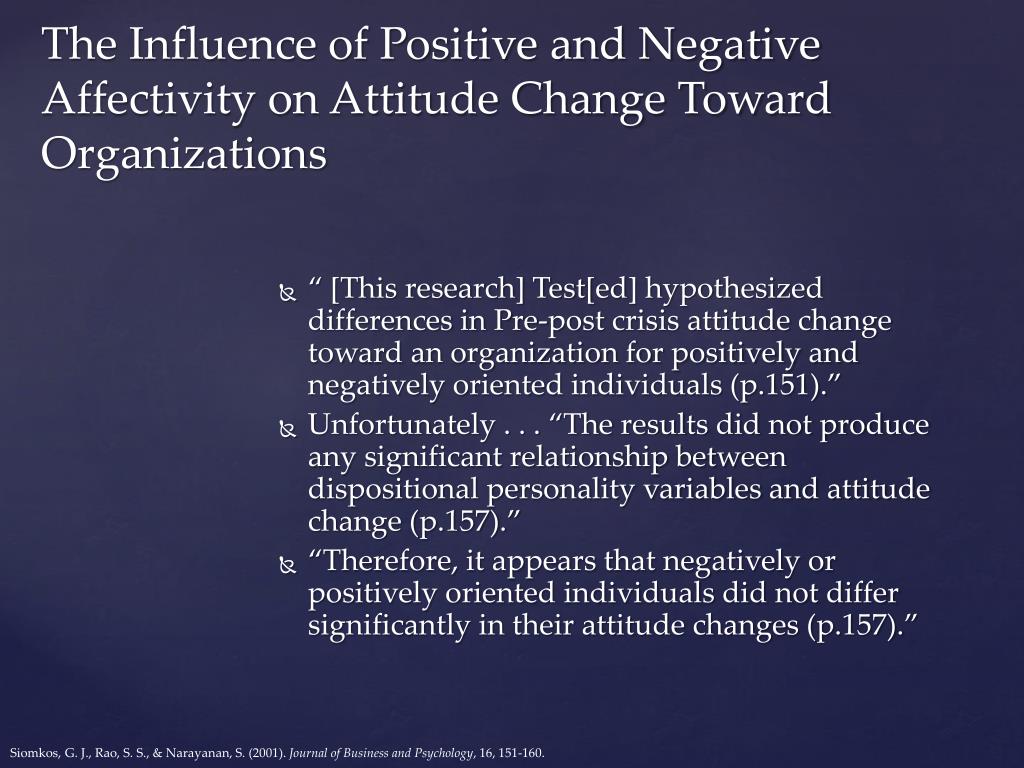 The Influence of Positive and Negative Affectivity on Attitude Change Toward Organizations

“ [This research] Test[ed] hypothesized differences in Pre-post crisis attitude change toward an organization for positively and negatively oriented individuals (p.151).”

Unfortunately . . . “The results did not produce any significant relationship between dispositional personality variables and attitude change (p.157).”

“Therefore, it appears that negatively or positively oriented individuals did not differ significantly in their attitude changes (p.157).”

Siomkos, G. J., Rao, S. S., & Narayanan, S. (2001). Journal of Business and Psychology, 16, 151-160.